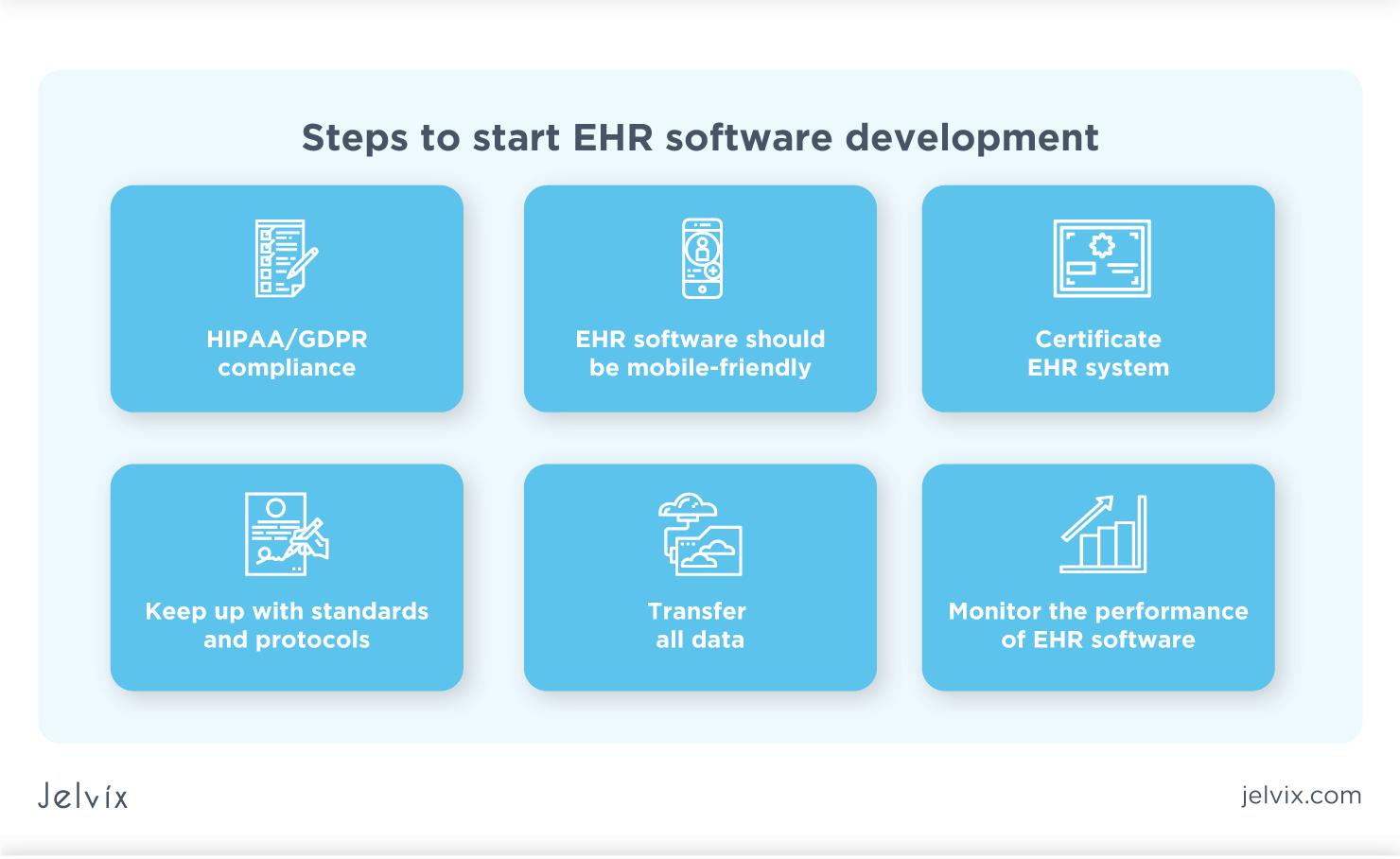 Steps to start EHR software development

HIPAA/GDPR compliance

EHR software should be mobile-friendly

Certificate EHR system

Keep up with standards and protocols

Transfer all data

Monitor the performance of EHR software

Jelvix

jelvix.com